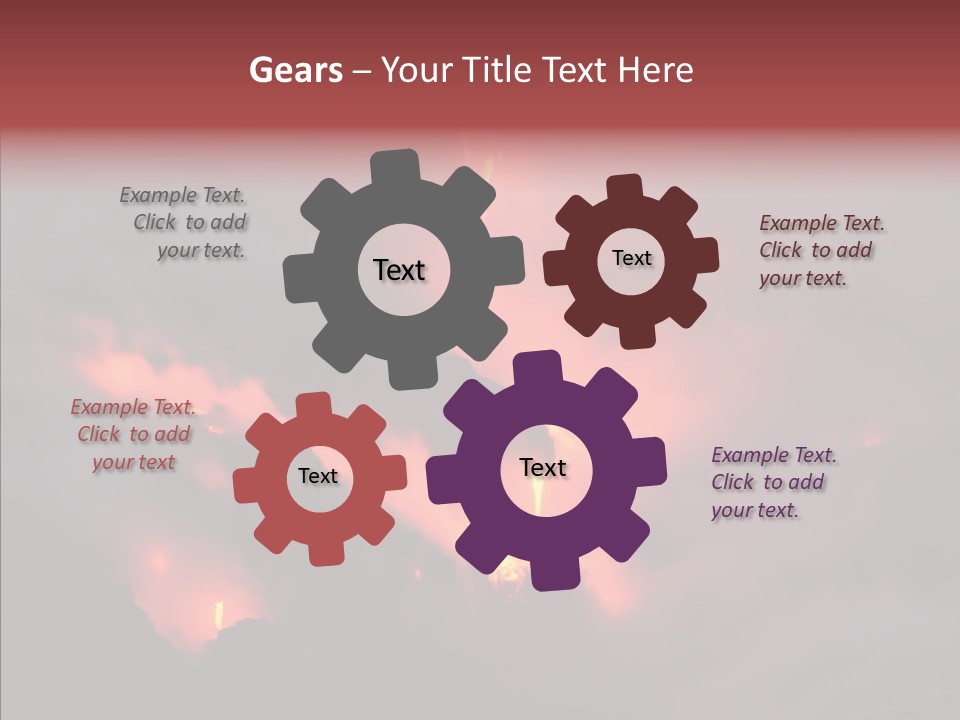 Gears – Your Title Text Here

Example Text. Click to add your text.

Text

Text

Example Text. Click to add your text.

Example Text. Click to add your text

Text

Text

Example Text. Click to add your text.